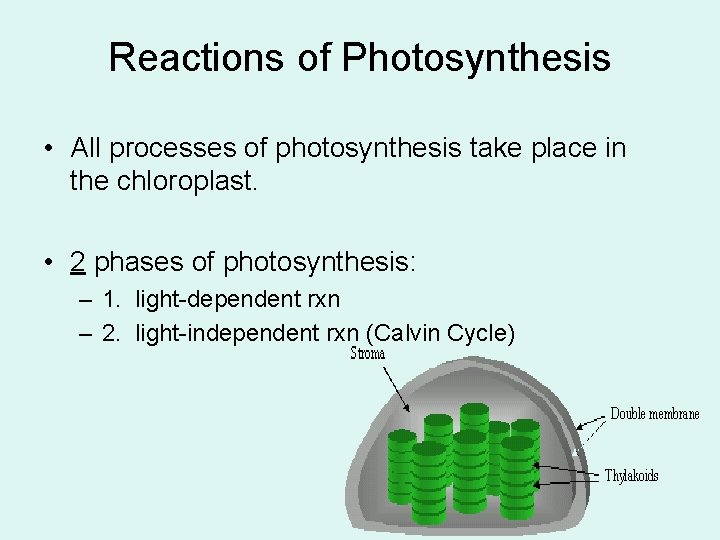 Reactions of Photosynthesis

• All processes of photosynthesis take place in the chloroplast.

• 2 phases of photosynthesis:
– 1. light-dependent rxn
– 2. light-independent rxn (Calvin Cycle)

Stroma

Double membrane

Thylakoids